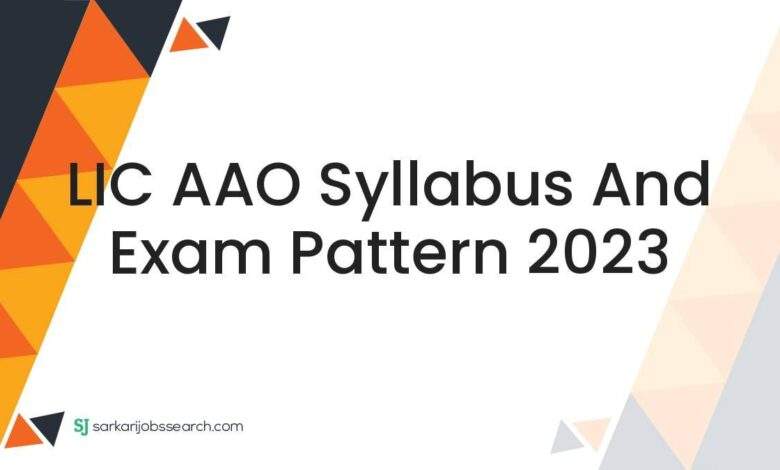 LIC AAO Syllabus And Exam Pattern 2023

SJ sarkarijobssearch.com